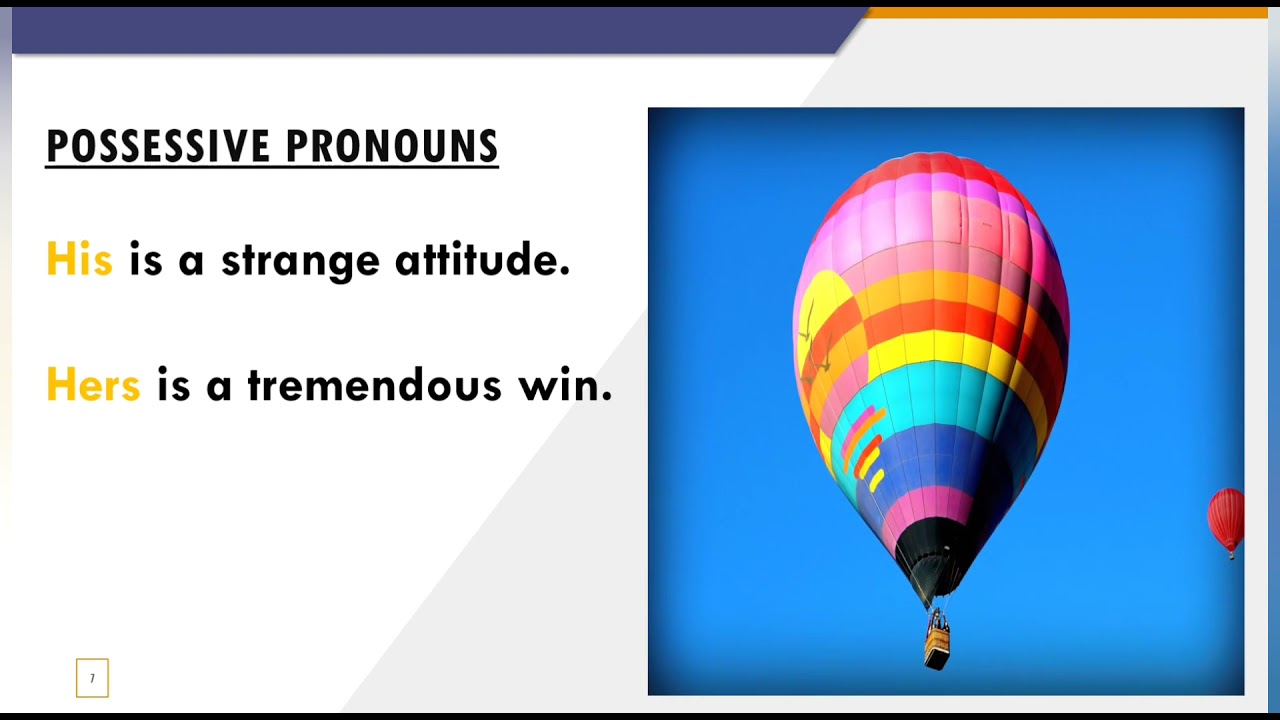 POSSESSIVE PRONOUNS

His is a strange attitude.

Hers is a tremendous win.

7